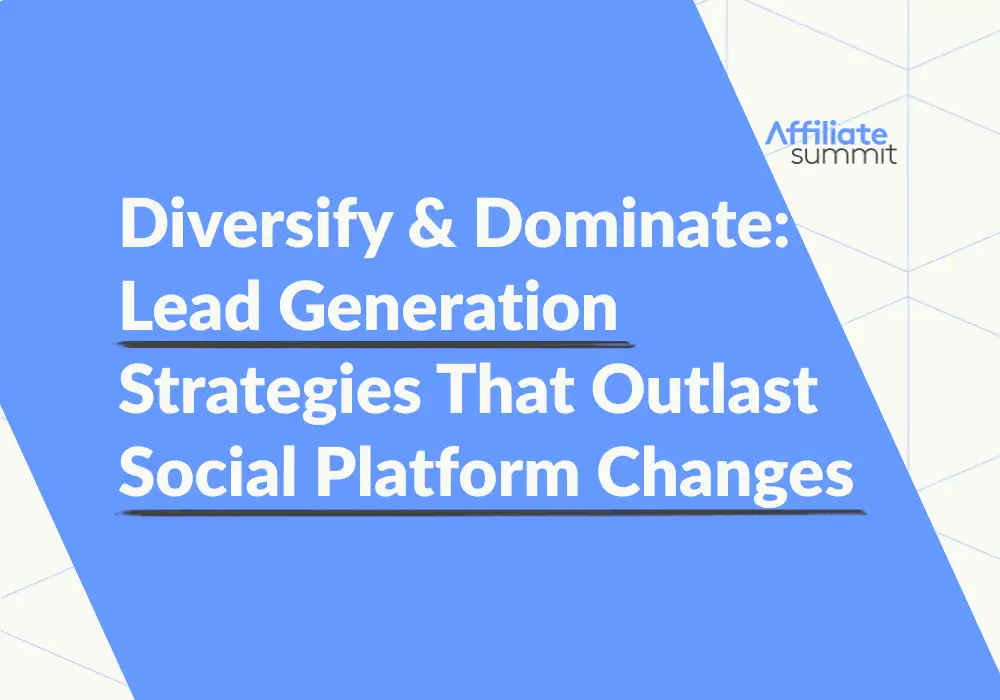 Affiliate summit

Diversify & Dominate: Lead Generation Strategies That Outlast Social Platform Changes